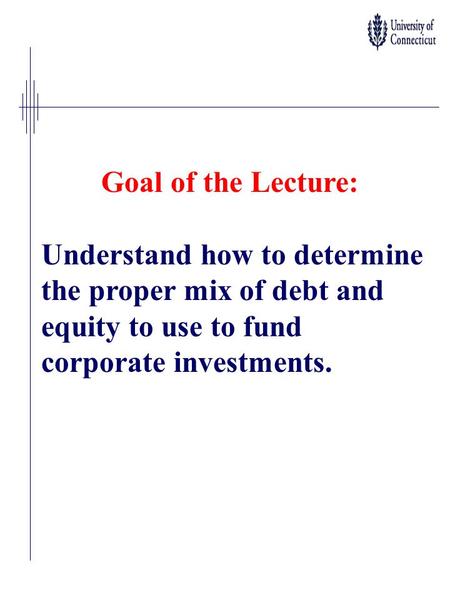 University of Connecticut

Goal of the Lecture:

Understand how to determine the proper mix of debt and equity to use to fund corporate investments.